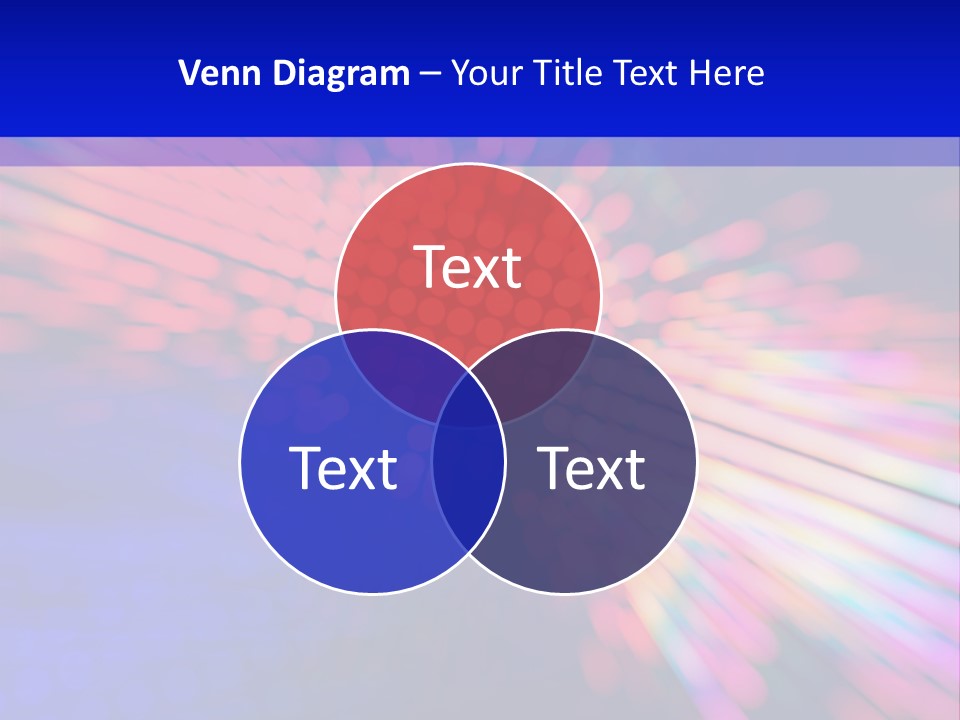 Venn Diagram – Your Title Text Here

Text

Text

Text